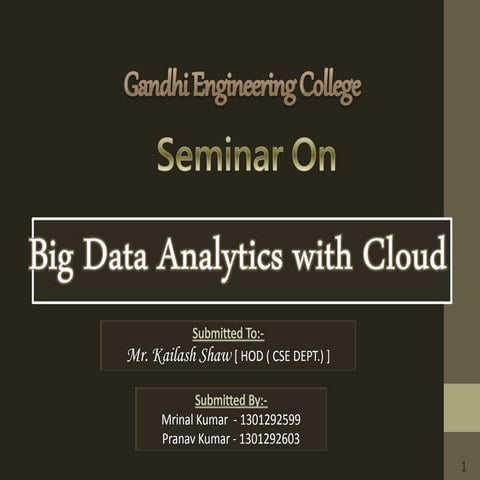 Gandhi Engineering College

Seminar On

Big Data Analytics with Cloud

Submitted To:-
Mr. Kailash Shaw [ HOD ( CSE DEPT.) ]

Submitted By:-
Mrinal Kumar - 1301292599
Pranav Kumar - 1301292603

1